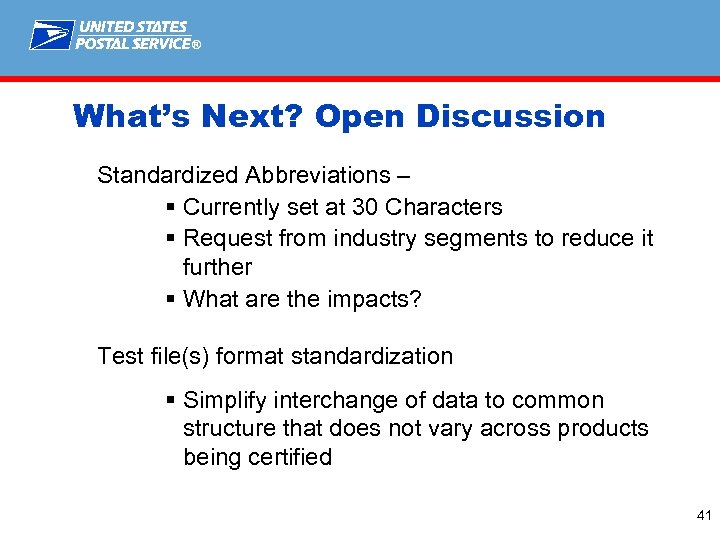 UNITED STATES
POSTAL SERVICE®

What's Next? Open Discussion

Standardized Abbreviations –

▪ Currently set at 30 Characters
▪ Request from industry segments to reduce it further
▪ What are the impacts?

Test file(s) format standardization

▪ Simplify interchange of data to common structure that does not vary across products being certified

41